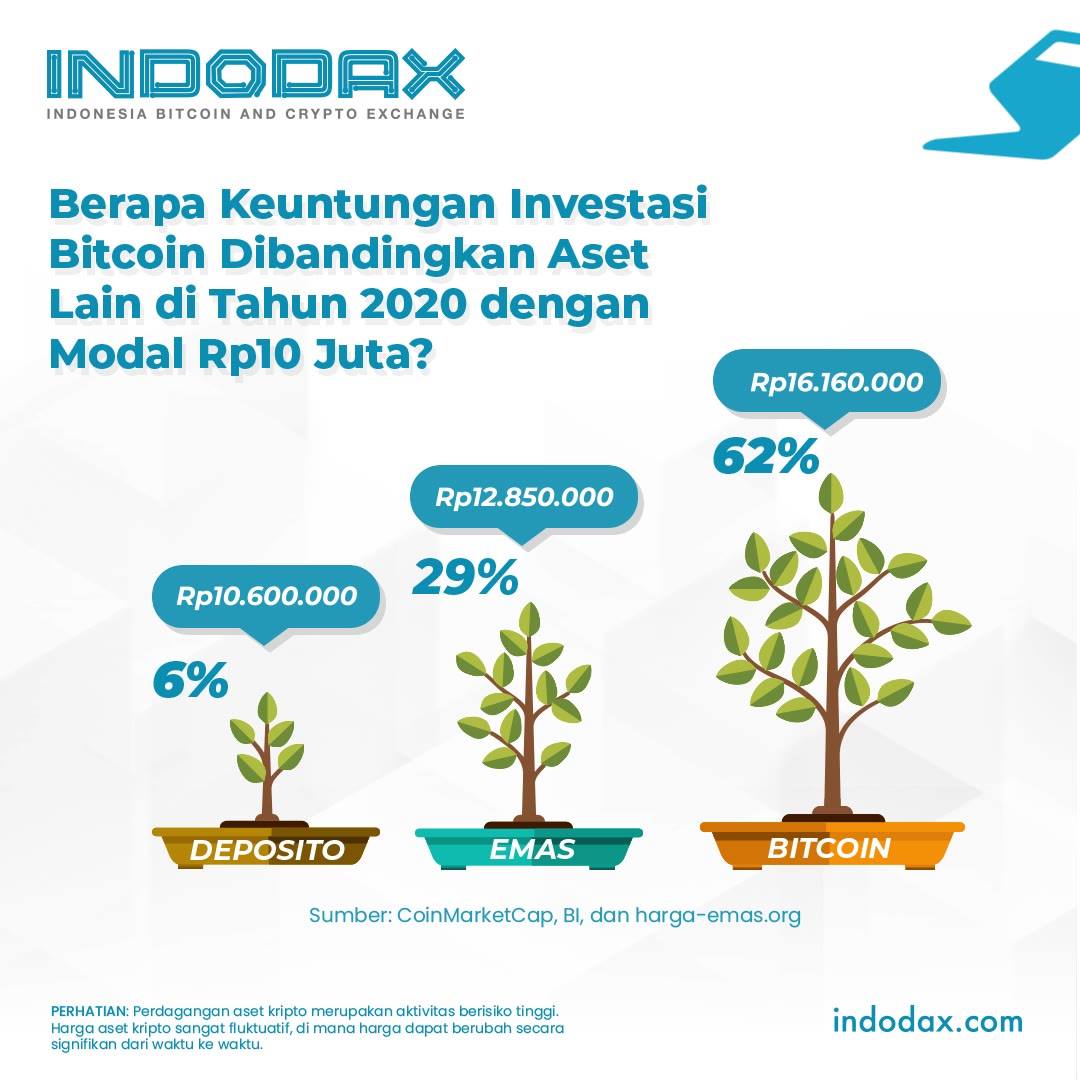 INDODAX
INDONESIA BITCOIN AND CRYPTO EXCHANGE

Berapa Keuntungan Investasi Bitcoin Dibandingkan Aset Lain di Tahun 2020 dengan Modal Rp10 Juta?

Rp10.600.000
6%
DEPOSITO

Rp12.850.000
29%
EMAS

Rp16.160.000
62%
BITCOIN

Sumber: CoinMarketCap, BI, dan harga-emas.org

PERHATIAN: Perdagangan aset kripto merupakan aktivitas berisiko tinggi. Harga aset kripto sangat fluktuatif, di mana harga dapat berubah secara signifikan dari waktu ke waktu.

indodax.com